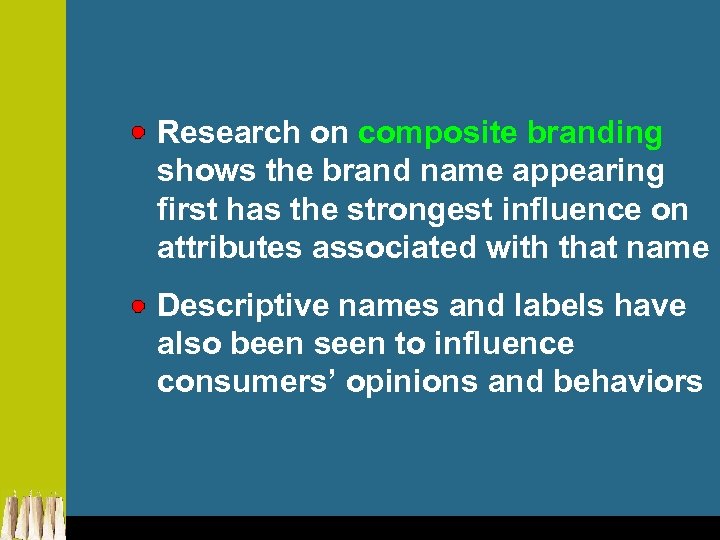 Research on composite branding shows the brand name appearing first has the strongest influence on attributes associated with that name

Descriptive names and labels have also been seen to influence consumers’ opinions and behaviors